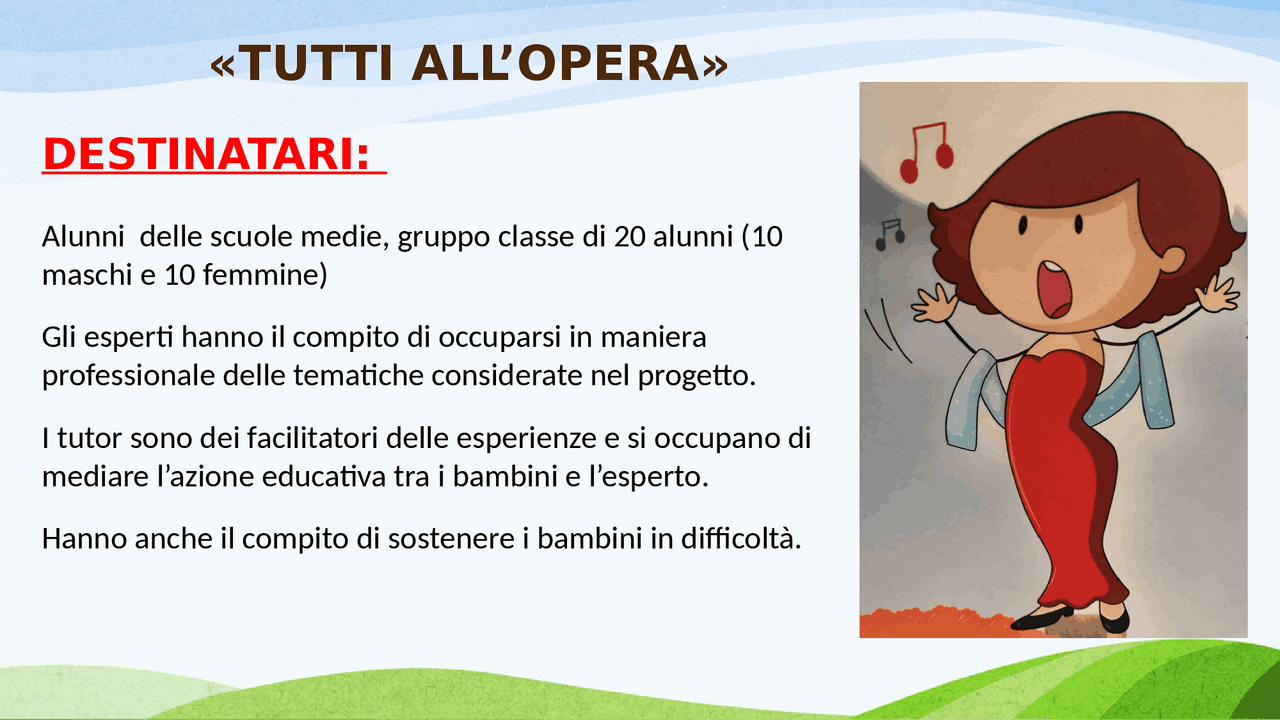 «TUTTI ALL’OPERA»

DESTINATARI:

Alunni delle scuole medie, gruppo classe di 20 alunni (10 maschi e 10 femmine)

Gli esperti hanno il compito di occuparsi in maniera professionale delle tematiche considerate nel progetto.

I tutor sono dei facilitatori delle esperienze e si occupano di mediare l’azione educativa tra i bambini e l’esperto.

Hanno anche il compito di sostenere i bambini in difficoltà.